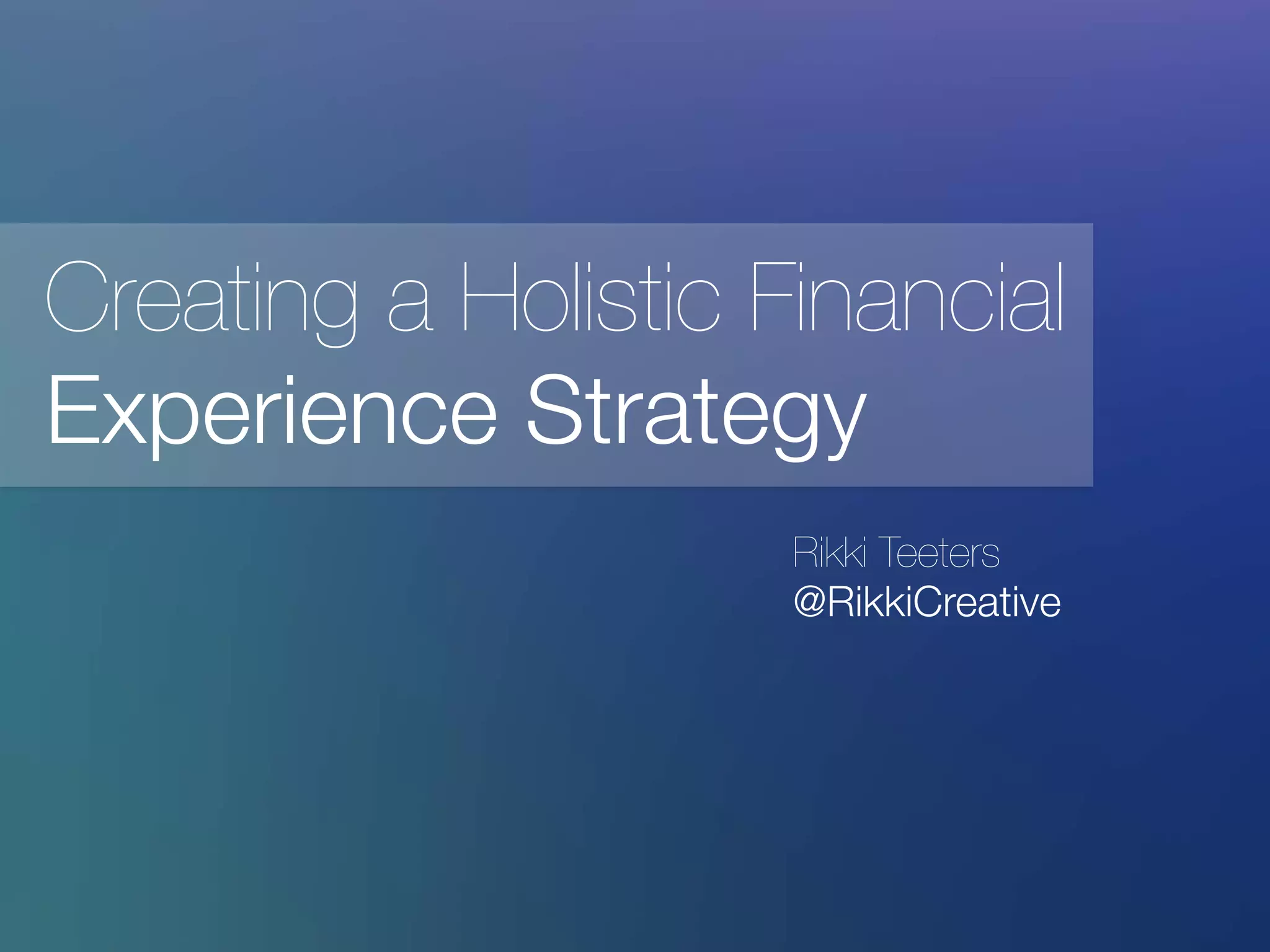 Creating a Holistic Financial
Experience Strategy

Rikki Teeters
@RikkiCreative